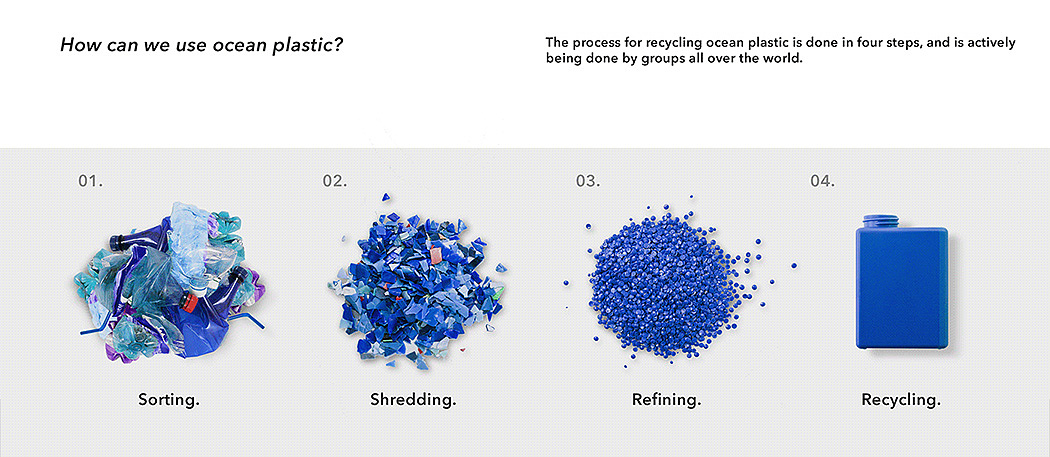 How can we use ocean plastic?

The process for recycling ocean plastic is done in four steps, and is actively being done by groups all over the world.

01.

Sorting.

02.

Shredding.

03.

Refining.

04.

Recycling.